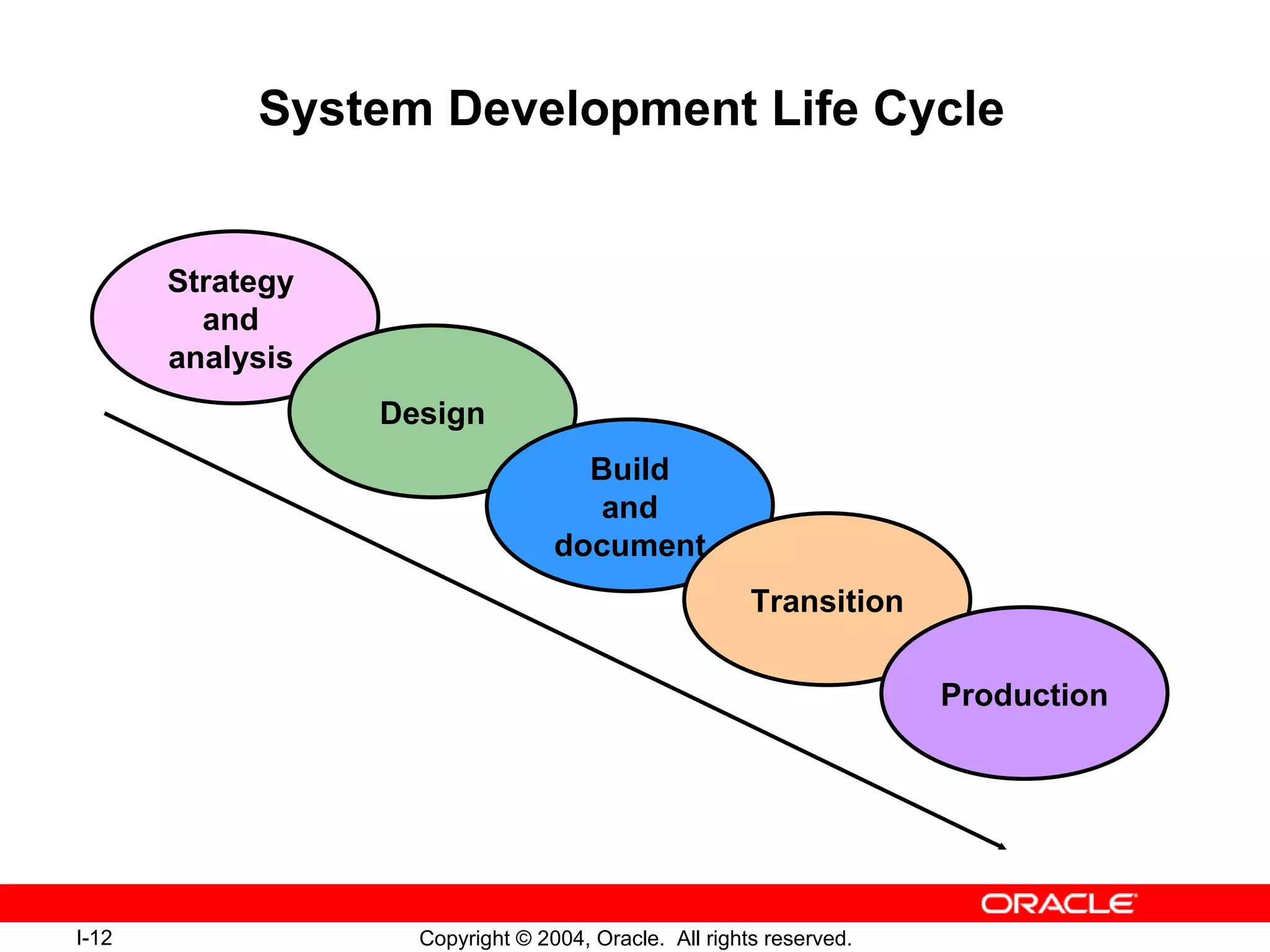 System Development Life Cycle

Strategy and analysis

Design

Build and document

Transition

Production

ORACLE

I-12

Copyright © 2004, Oracle. All rights reserved.